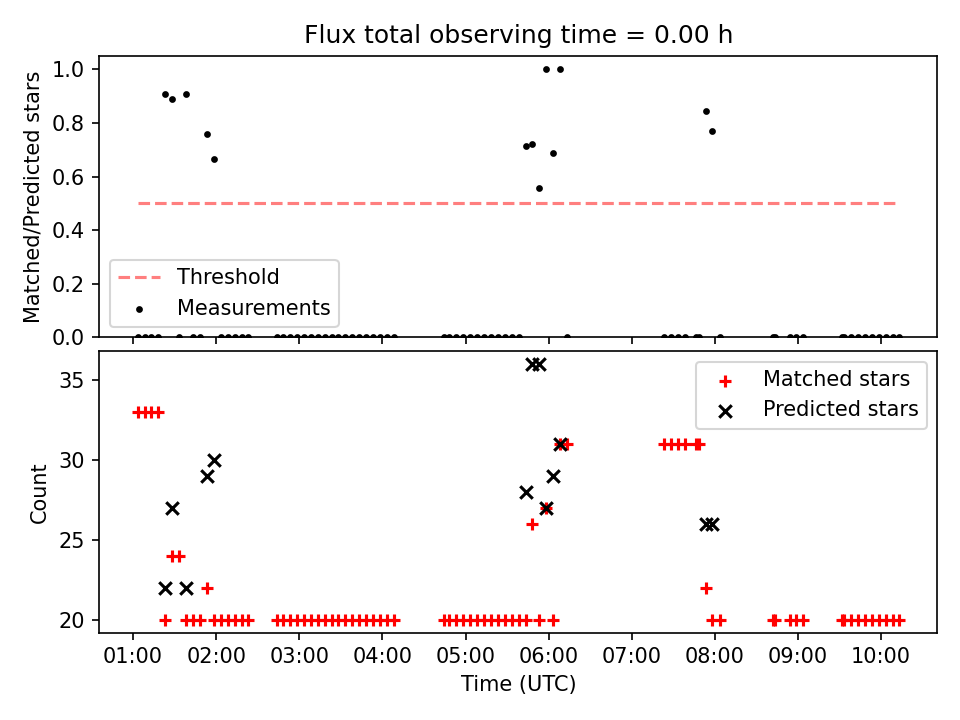 Flux total observing time = 0.00 h

Matched/Predicted stars

1.0
0.8
0.6
0.4
0.2
0.0

Threshold
Measurements

Count

35
30
25
20

Matched stars
Predicted stars

01:00 02:00 03:00 04:00 05:00 06:00 07:00 08:00 09:00 10:00

Time (UTC)